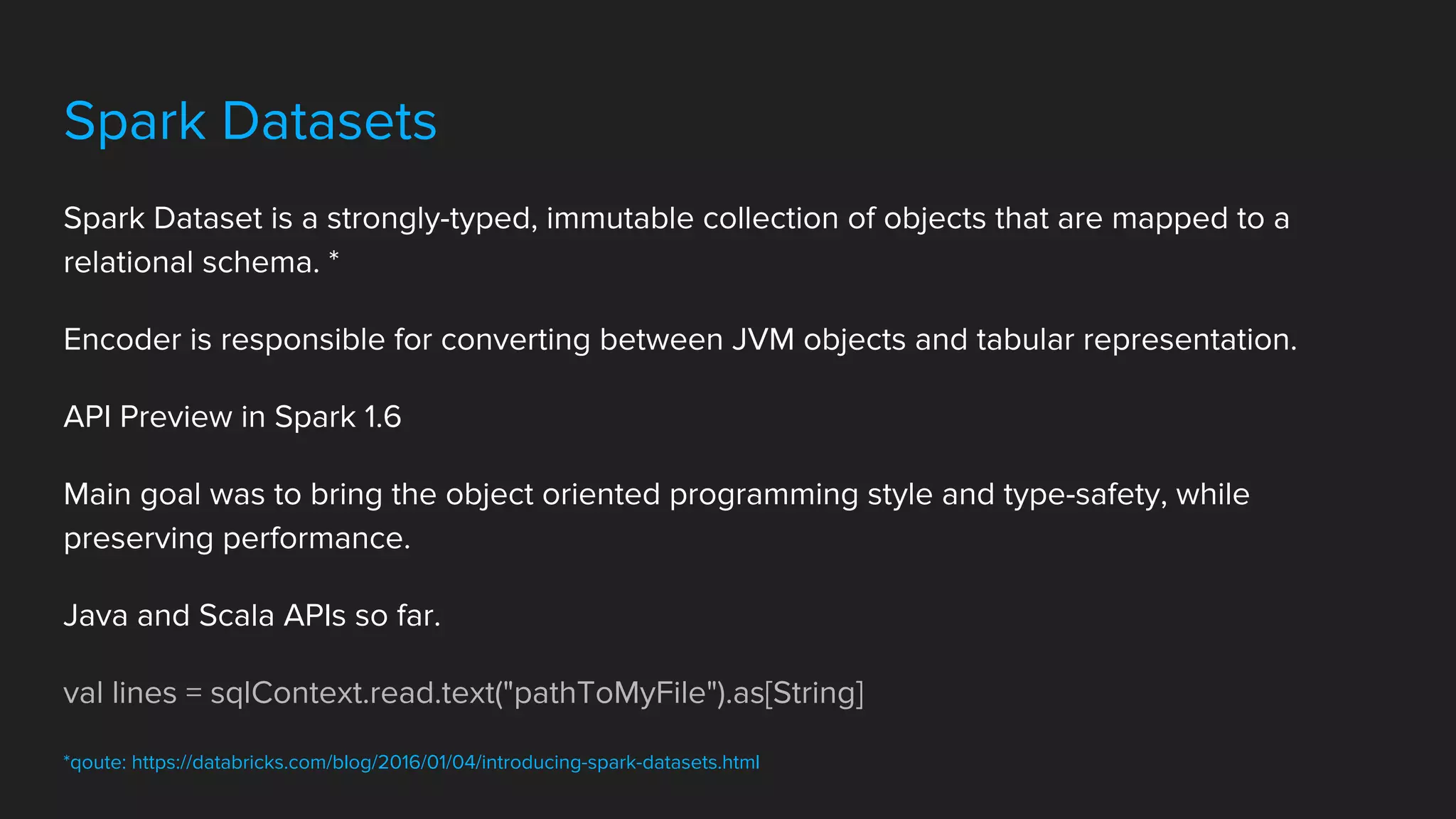 Spark Datasets

Spark Dataset is a strongly-typed, immutable collection of objects that are mapped to a relational schema. *

Encoder is responsible for converting between JVM objects and tabular representation.

API Preview in Spark 1.6

Main goal was to bring the object oriented programming style and type-safety, while preserving performance.

Java and Scala APIs so far.

val lines = sqlContext.read.text("pathToMyFile").as[String]

*qoute: https://databricks.com/blog/2016/01/04/introducing-spark-datasets.html